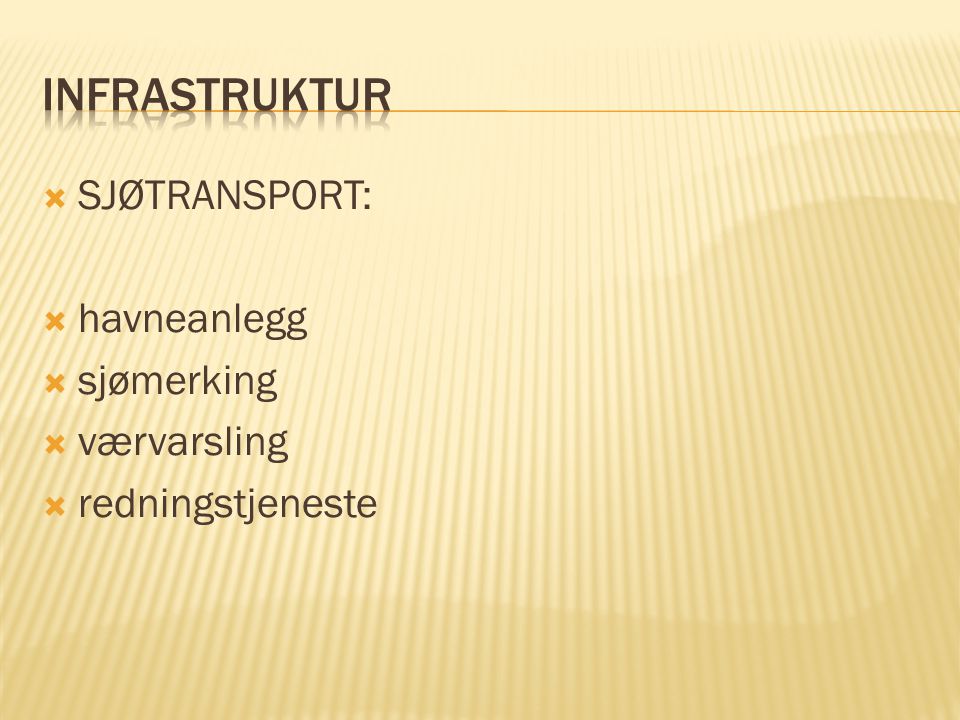 INFRASTRUKTUR

SJØTRANSPORT:

havneanlegg
sjømerking
værvarsling
redningstjeneste